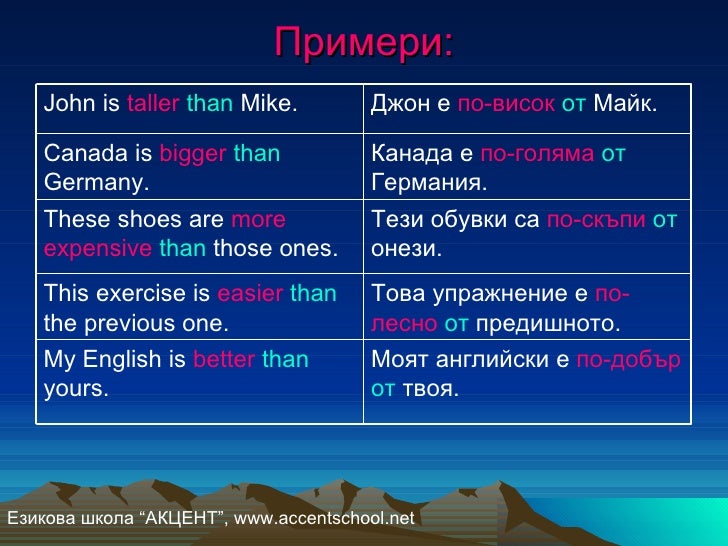 Примери:

| John is taller than Mike. | Джон е по-висок от Майк. |
|---|---|
| Canada is bigger than Germany. | Канада е по-голяма от Германия. |
| These shoes are more expensive than those ones. | Тези обувки са по-скъпи от онези. |
| This exercise is easier than the previous one. | Това упражнение е по-лесно от предишното. |
| My English is better than yours. | Моят английски е по-добър от твоя. |

Езикова школа “АКЦЕНТ”, www.accentschool.net